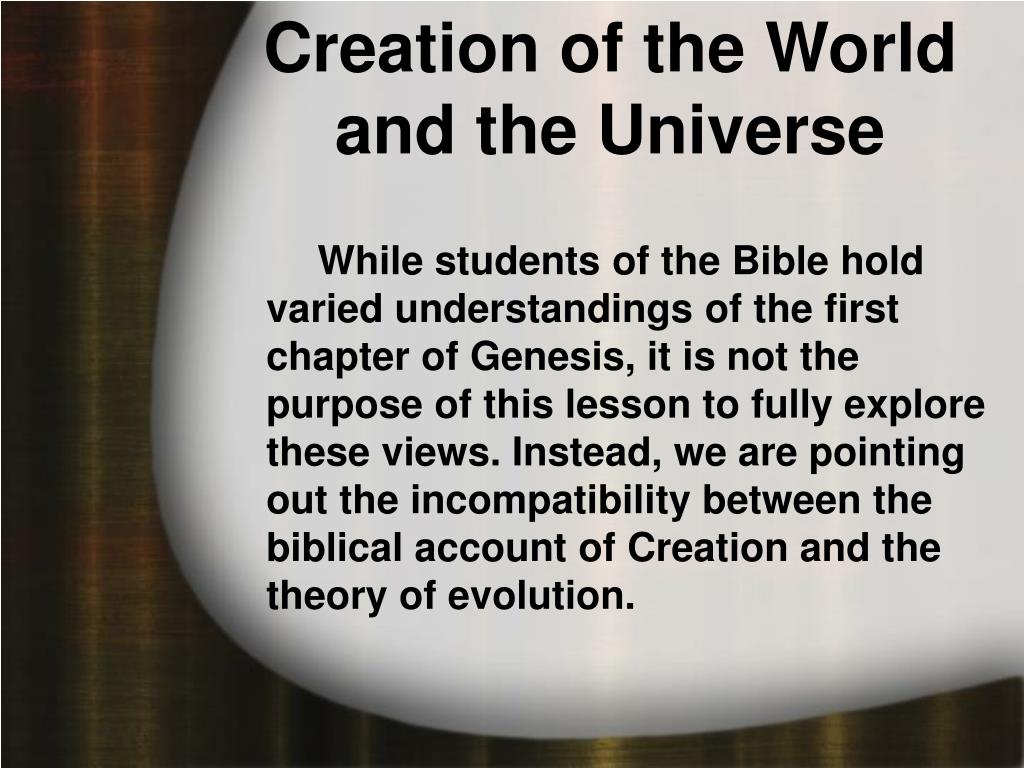 Creation of the World and the Universe

While students of the Bible hold varied understandings of the first chapter of Genesis, it is not the purpose of this lesson to fully explore these views. Instead, we are pointing out the incompatibility between the biblical account of Creation and the theory of evolution.